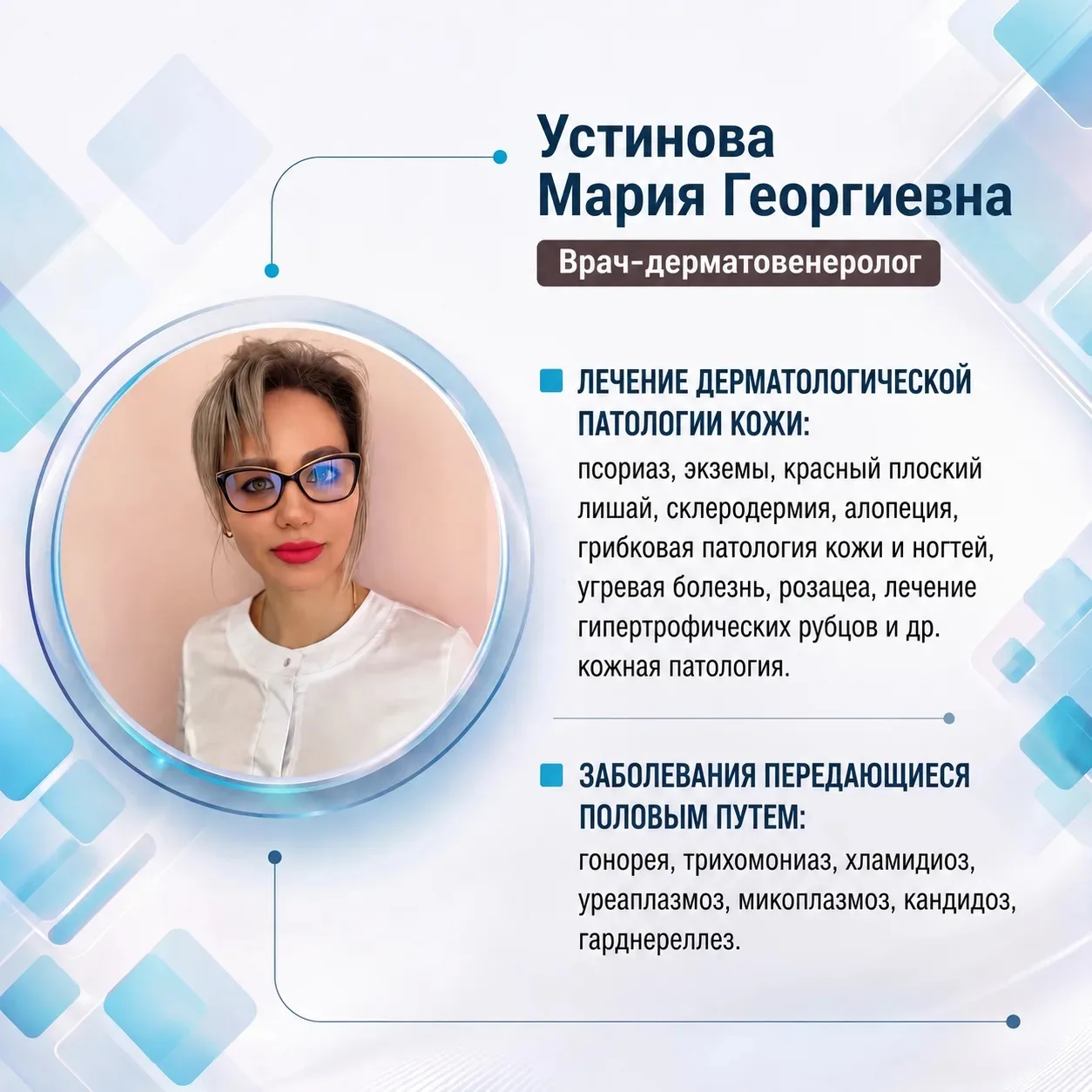 Устинова Мария Георгиевна

Врач-дерматовенеролог

ЛЕЧЕНИЕ ДЕРМАТОЛОГИЧЕСКОЙ ПАТОЛОГИИ КОЖИ:

псориаз, экземы, красный плоский лишай, склеродермия, алопеция, грибковая патология кожи и ногтей, угревая болезнь, розацеа, лечение гипертрофических рубцов и др. кожная патология.

ЗАБОЛЕВАНИЯ ПЕРЕДАЮЩИЕСЯ ПОЛОВЫМ ПУТЕМ:

гонорея, трихомониаз, хламидиоз, уреаплазмоз, микоплазмоз, кандидоз, гарднереллез.